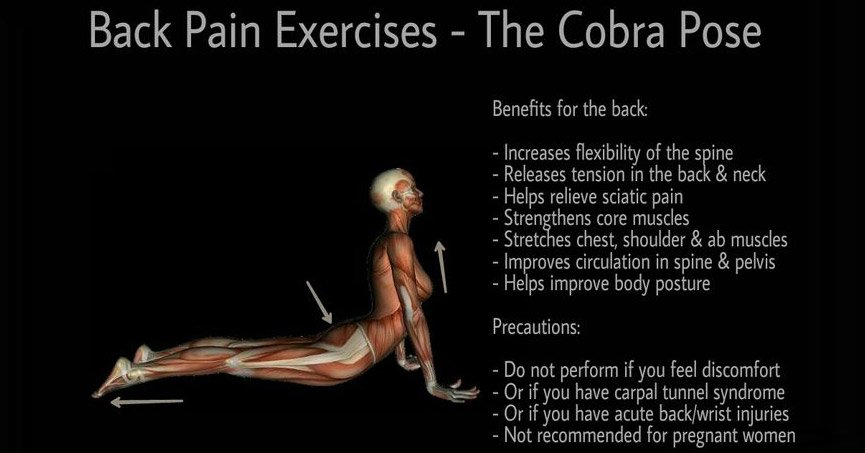 Back Pain Exercises - The Cobra Pose

Benefits for the back:

- Increases flexibility of the spine
- Releases tension in the back & neck
- Helps relieve sciatic pain
- Strengthens core muscles
- Stretches chest, shoulder & ab muscles
- Improves circulation in spine & pelvis
- Helps improve body posture

Precautions:

- Do not perform if you feel discomfort
- Or if you have carpal tunnel syndrome
- Or if you have acute back/wrist injuries
- Not recommended for pregnant women